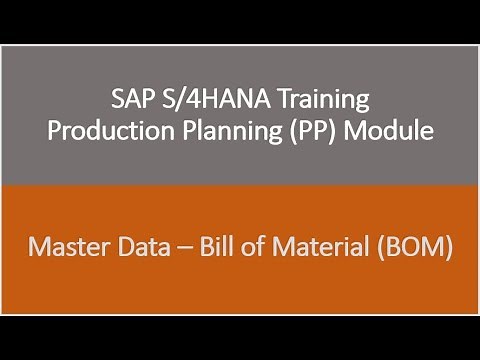 SAP S/4HANA Training
Production Planning (PP) Module

Master Data – Bill of Material (BOM)